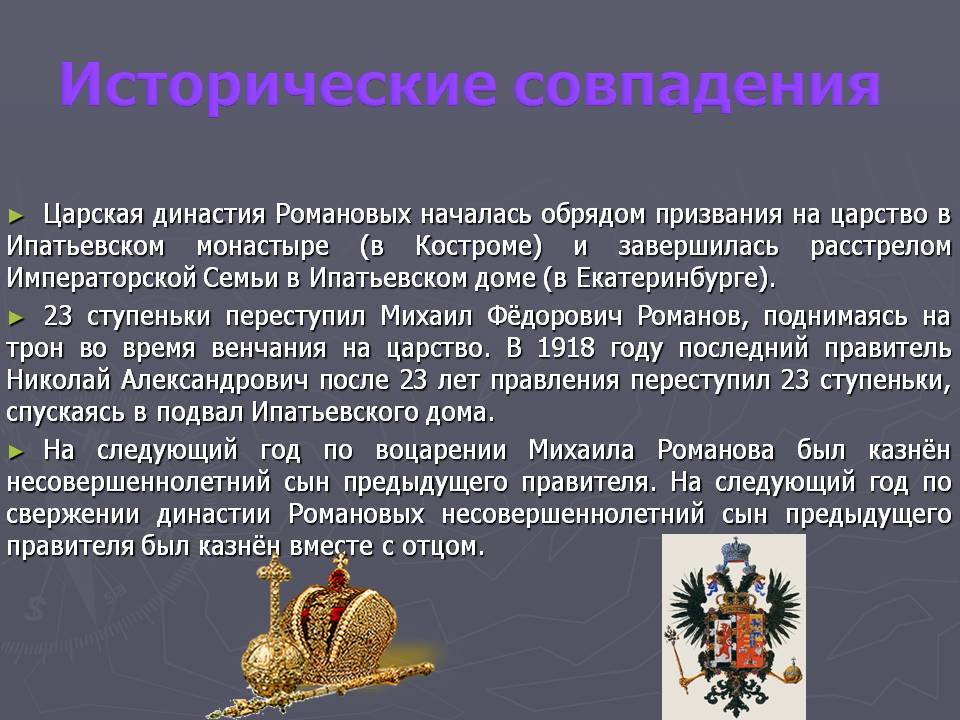 Исторические совпадения

► Царская династия Романовых началась обрядом призвания на царство в Ипатьевском монастыре (в Костроме) и завершилась расстрелом Императорской Семьи в Ипатьевском доме (в Екатеринбурге).

► 23 ступеньки переступил Михаил Фёдорович Романов, поднимаясь на трон во время венчания на царство. В 1918 году последний правитель Николай Александрович после 23 лет правления переступил 23 ступеньки, спускаясь в подвал Ипатьевского дома.

► На следующий год по воцарении Михаила Романова был казнён несовершеннолетний сын предыдущего правителя. На следующий год по свержении династии Романовых несовершеннолетний сын предыдущего правителя был казнён вместе с отцом.